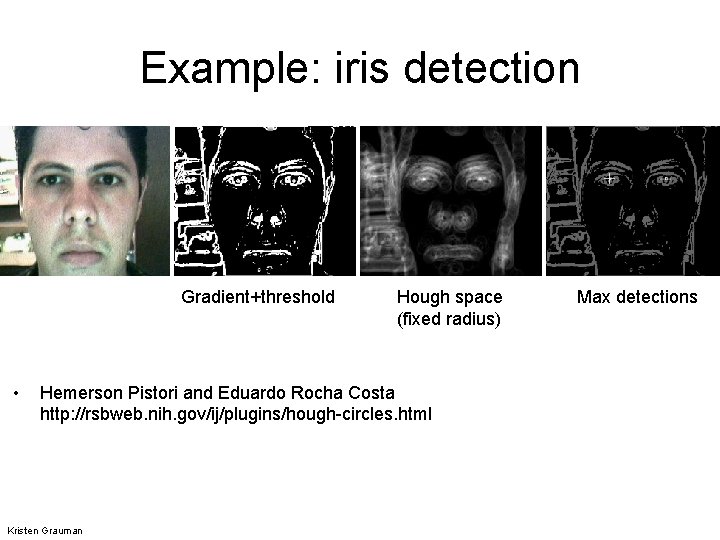 Example: iris detection

Gradient+threshold

Hough space (fixed radius)

Max detections

• Hemerson Pistori and Eduardo Rocha Costa http://rsbweb.nih.gov/ij/plugins/hough-circles.html

Kristen Grauman